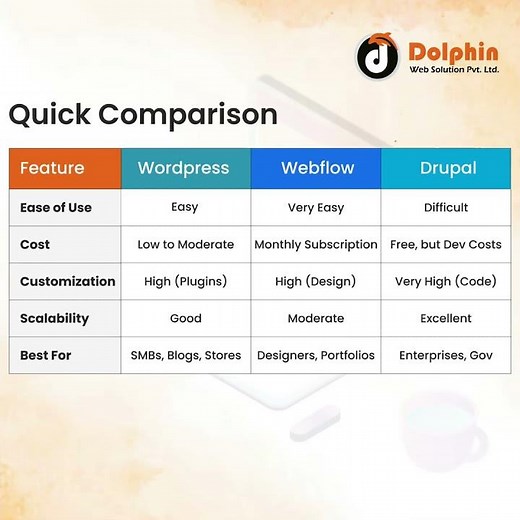 Dolphin
Web Solution Pvt. Ltd.

Quick Comparison

| Feature | Wordpress | Webflow | Drupal |
|---|---|---|---|
| Ease of Use | Easy | Very Easy | Difficult |
| Cost | Low to Moderate | Monthly Subscription | Free, but Dev Costs |
| Customization | High (Plugins) | High (Design) | Very High (Code) |
| Scalability | Good | Moderate | Excellent |
| Best For | SMBs, Blogs, Stores | Designers, Portfolios | Enterprises, Gov |